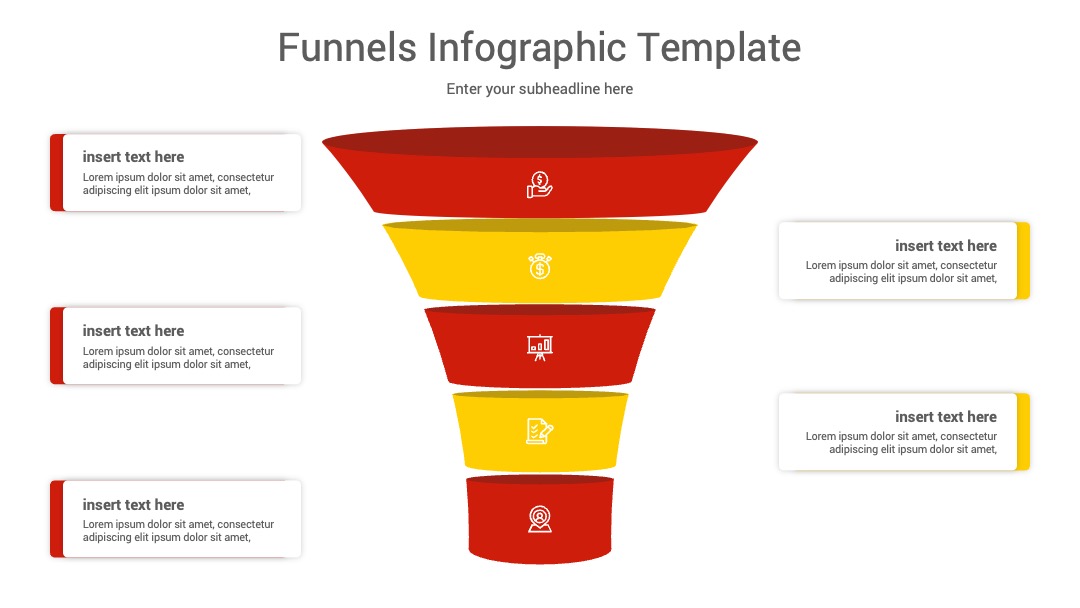 Funnels Infographic Template

Enter your subheadline here

insert text here
Lorem ipsum dolor sit amet, consectetur adipiscing elit ipsum dolor sit amet,

insert text here
Lorem ipsum dolor sit amet, consectetur adipiscing elit ipsum dolor sit amet,

insert text here
Lorem ipsum dolor sit amet, consectetur adipiscing elit ipsum dolor sit amet,

insert text here
Lorem ipsum dolor sit amet, consectetur adipiscing elit ipsum dolor sit amet,

insert text here
Lorem ipsum dolor sit amet, consectetur adipiscing elit ipsum dolor sit amet,